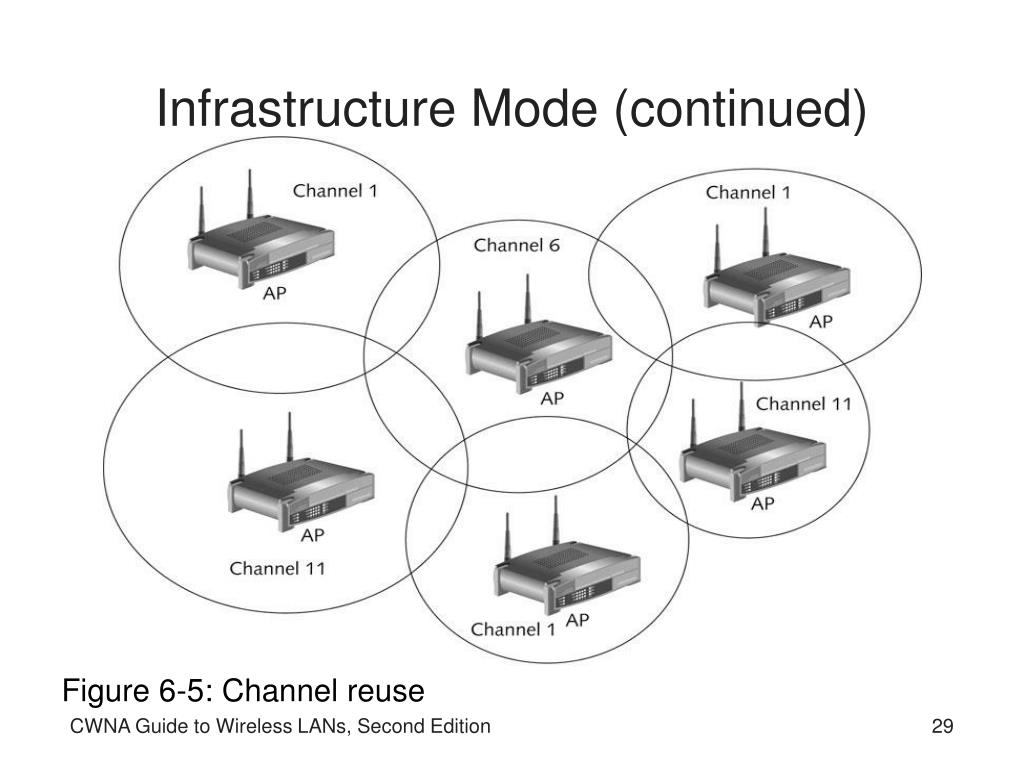 Infrastructure Mode (continued)

Channel 1

AP

Channel 6

AP

Channel 1

AP

Channel 11

AP

AP

Channel 11

Channel 1

AP

Figure 6-5: Channel reuse

CWNA Guide to Wireless LANs, Second Edition

29